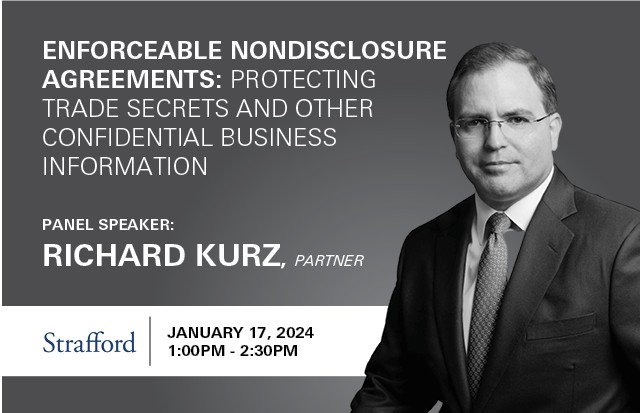 ENFORCEABLE NONDISCLOSURE AGREEMENTS: PROTECTING TRADE SECRETS AND OTHER CONFIDENTIAL BUSINESS INFORMATION

PANEL SPEAKER:
RICHARD KURZ, PARTNER

Strafford

JANUARY 17, 2024
1:00PM - 2:30PM